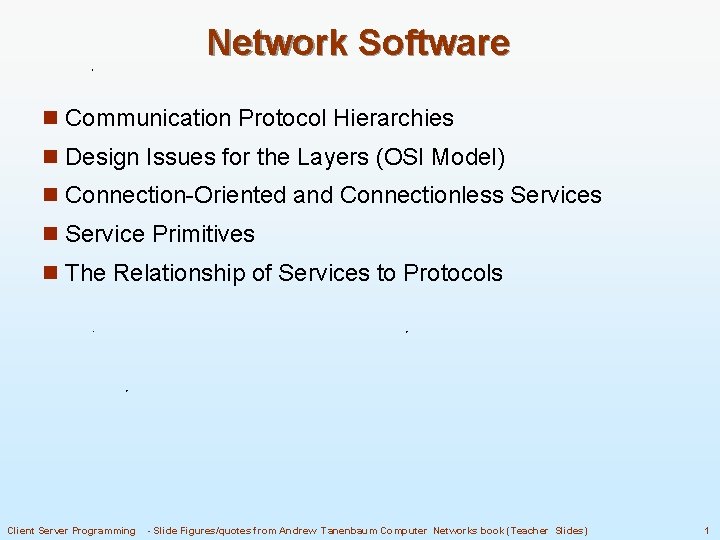 Network Software

Communication Protocol Hierarchies

Design Issues for the Layers (OSI Model)

Connection-Oriented and Connectionless Services

Service Primitives

The Relationship of Services to Protocols

Client Server Programming - Slide Figures/quotes from Andrew Tanenbaum Computer Networks book (Teacher Slides) 1